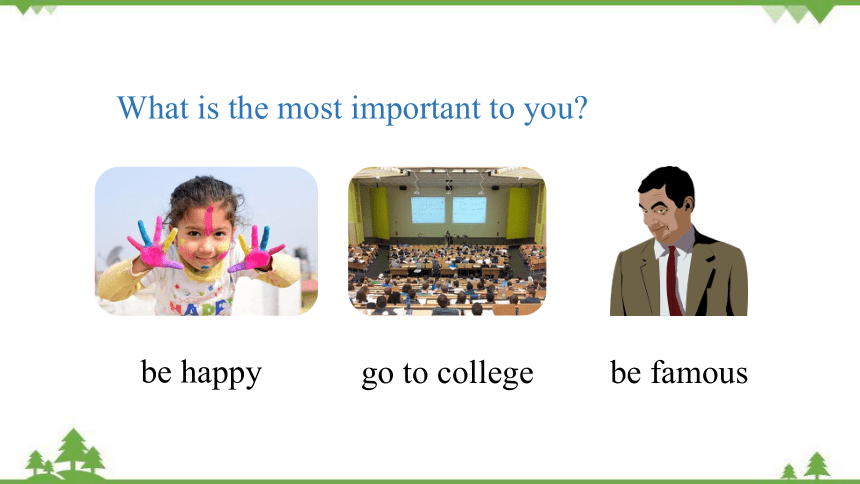 What is the most important to you?

be happy

go to college

be famous